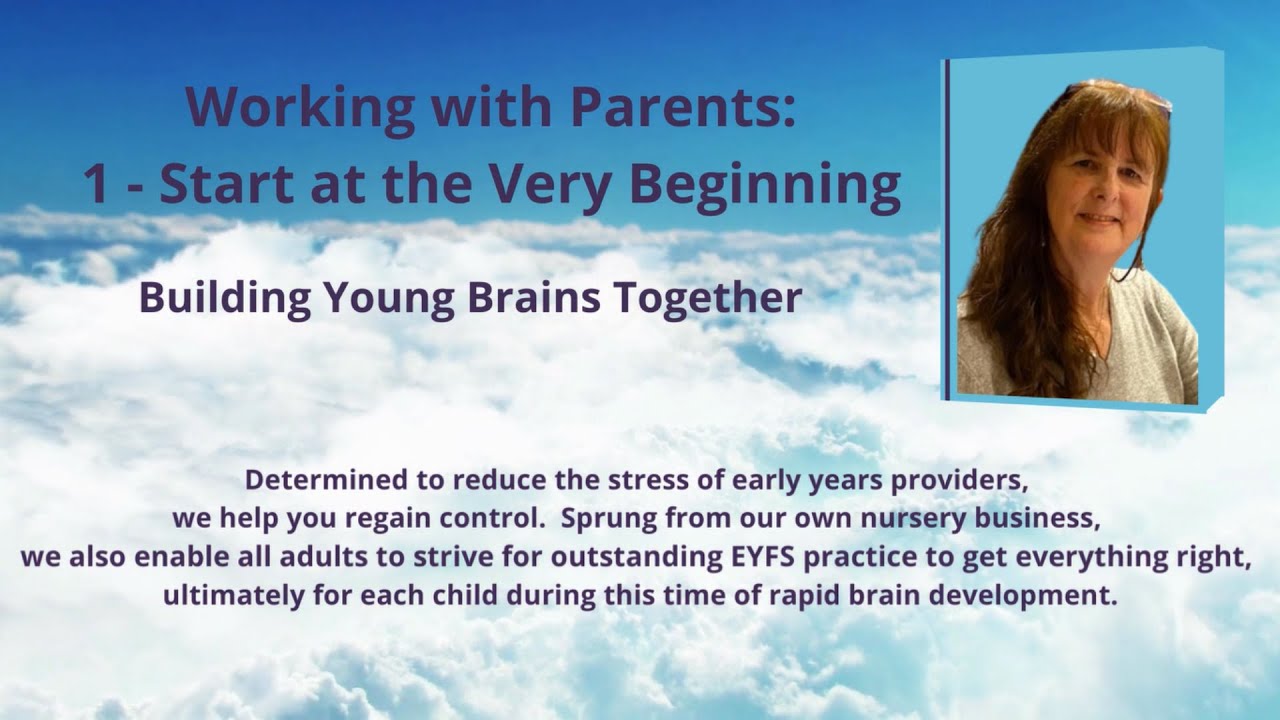 Working with Parents:
1 - Start at the Very Beginning

Building Young Brains Together

Determined to reduce the stress of early years providers, we help you regain control.  Sprung from our own nursery business, we also enable all adults to strive for outstanding EYFS practice to get everything right, ultimately for each child during this time of rapid brain development.